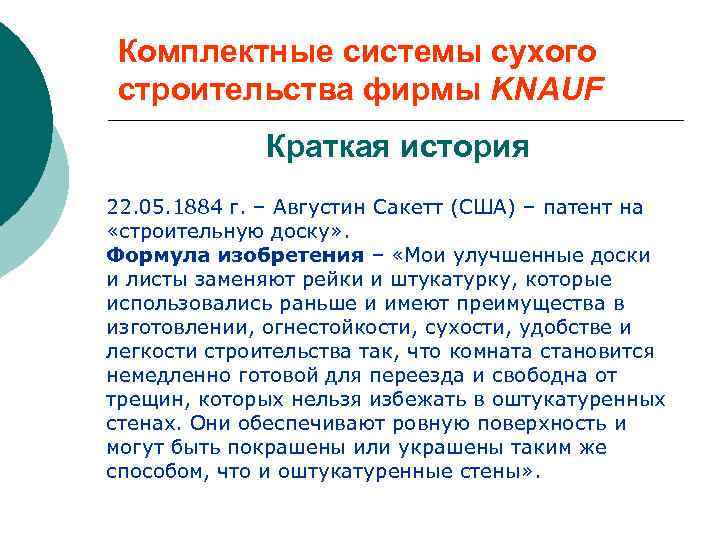 Комплектные системы сухого строительства фирмы KNAUF

Краткая история

22.05.1884 г. – Августин Сакетт (США) – патент на «строительную доску».
Формула изобретения – «Мои улучшенные доски и листы заменяют рейки и штукатурку, которые использовались раньше и имеют преимущества в изготовлении, огнестойкости, сухости, удобстве и легкости строительства так, что комната становится немедленно готовой для переезда и свободна от трещин, которых нельзя избежать в оштукатуренных стенах. Они обеспечивают ровную поверхность и могут быть покрашены или украшены таким же способом, что и оштукатуренные стены».